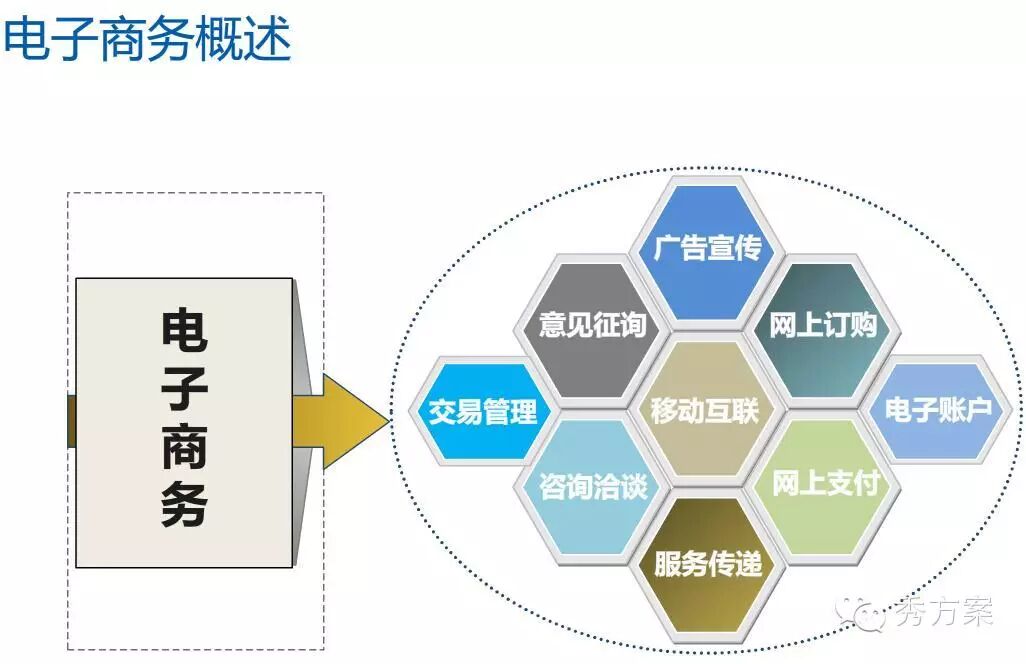 电子商务概述

电子商务

广告宣传
意见征询
网上订购
交易管理
移动互联
电子账户
咨询洽谈
网上支付
服务传递

秀方案